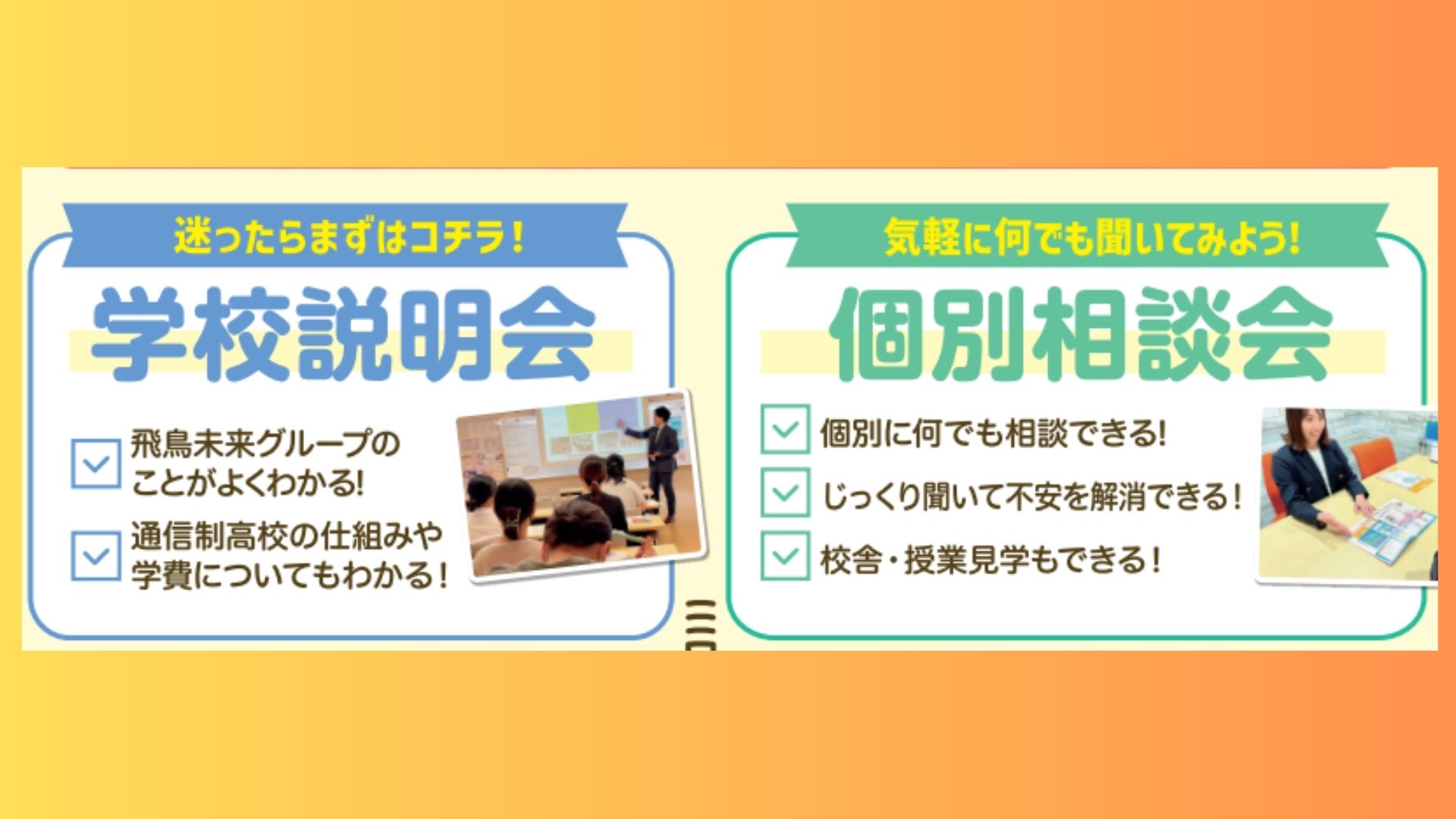 迷ったらまずはコチラ!

学校説明会

飛鳥未来グループのことがよくわかる!

通信制高校の仕組みや学費についてもわかる!

気軽に何でも聞いてみよう!

個別相談会

個別に何でも相談できる!

じっくり聞いて不安を解消できる!

校舎・授業見学もできる!